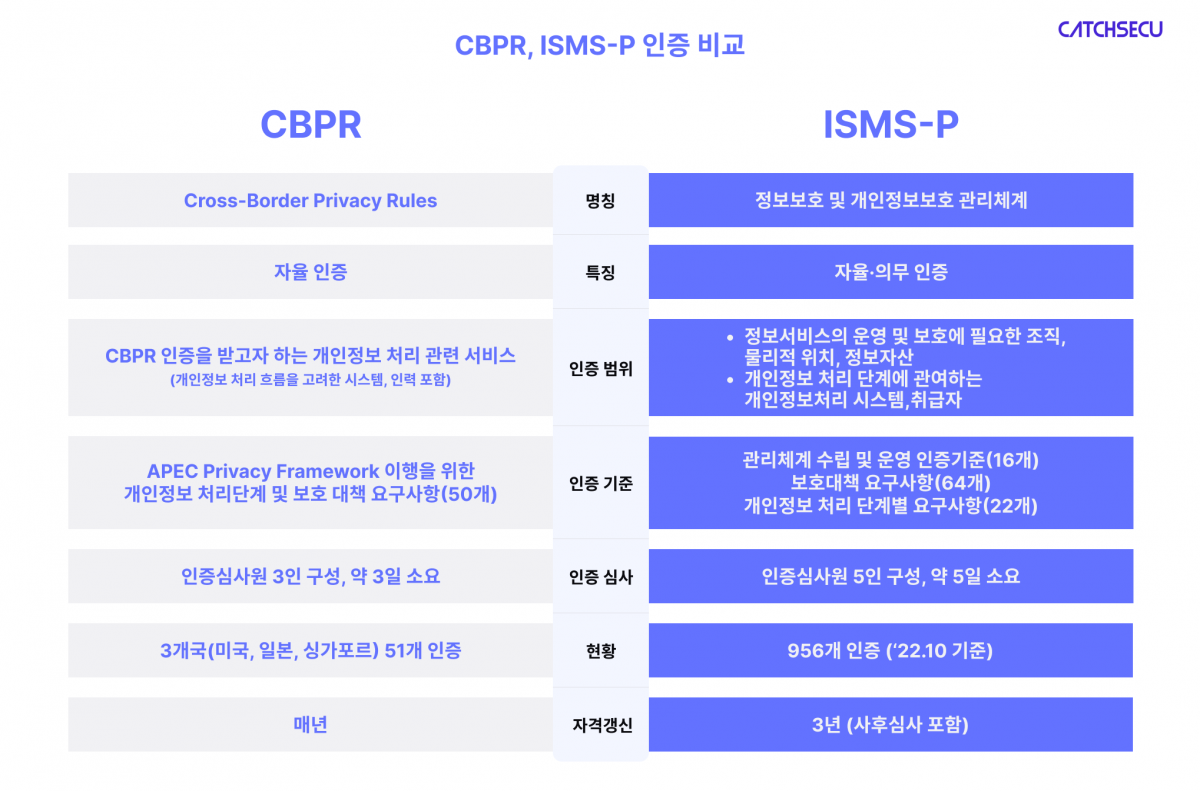 CBPR, ISMS-P 인증 비교

CATCHSECU

| CBPR | | ISMS-P |
|---|---|---|
| Cross-Border Privacy Rules | 명칭 | 정보보호 및 개인정보보호 관리체계 |
| 자율 인증 | 특징 | 자율·의무 인증 |
| CBPR 인증을 받고자 하는 개인정보 처리 관련 서비스 (개인정보 처리 흐름을 고려한 시스템, 인력 포함) | 인증 범위 | • 정보서비스의 운영 및 보호에 필요한 조직, 물리적 위치, 정보자산 • 개인정보 처리 단계에 관여하는 개인정보처리 시스템,취급자 |
| APEC Privacy Framework 이행을 위한 개인정보 처리단계 및 보호 대책 요구사항(50개) | 인증 기준 | 관리체계 수립 및 운영 인증기준(16개) 보호대책 요구사항(64개) 개인정보 처리 단계별 요구사항(22개) |
| 인증심사원 3인 구성, 약 3일 소요 | 인증 심사 | 인증심사원 5인 구성, 약 5일 소요 |
| 3개국(미국, 일본, 싱가포르) 51개 인증 | 현황 | 956개 인증 ('22.10 기준) |
| 매년 | 자격갱신 | 3년 (사후심사 포함) |